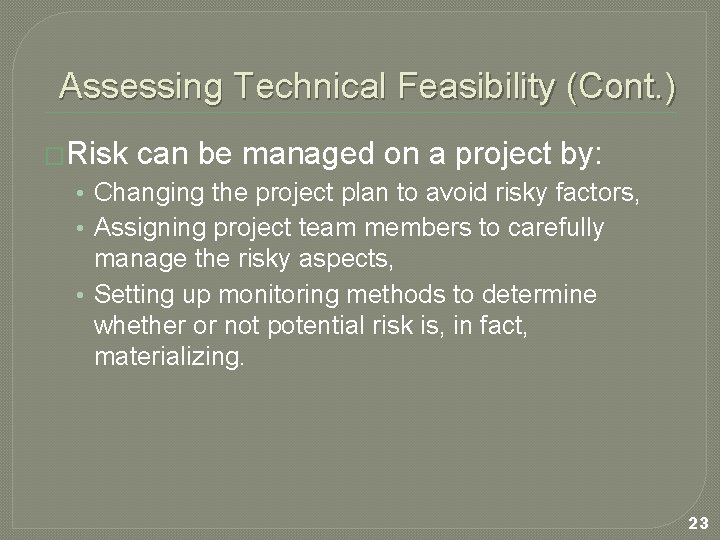 Assessing Technical Feasibility (Cont.)

Risk can be managed on a project by:

• Changing the project plan to avoid risky factors,
• Assigning project team members to carefully manage the risky aspects,
• Setting up monitoring methods to determine whether or not potential risk is, in fact, materializing.

23